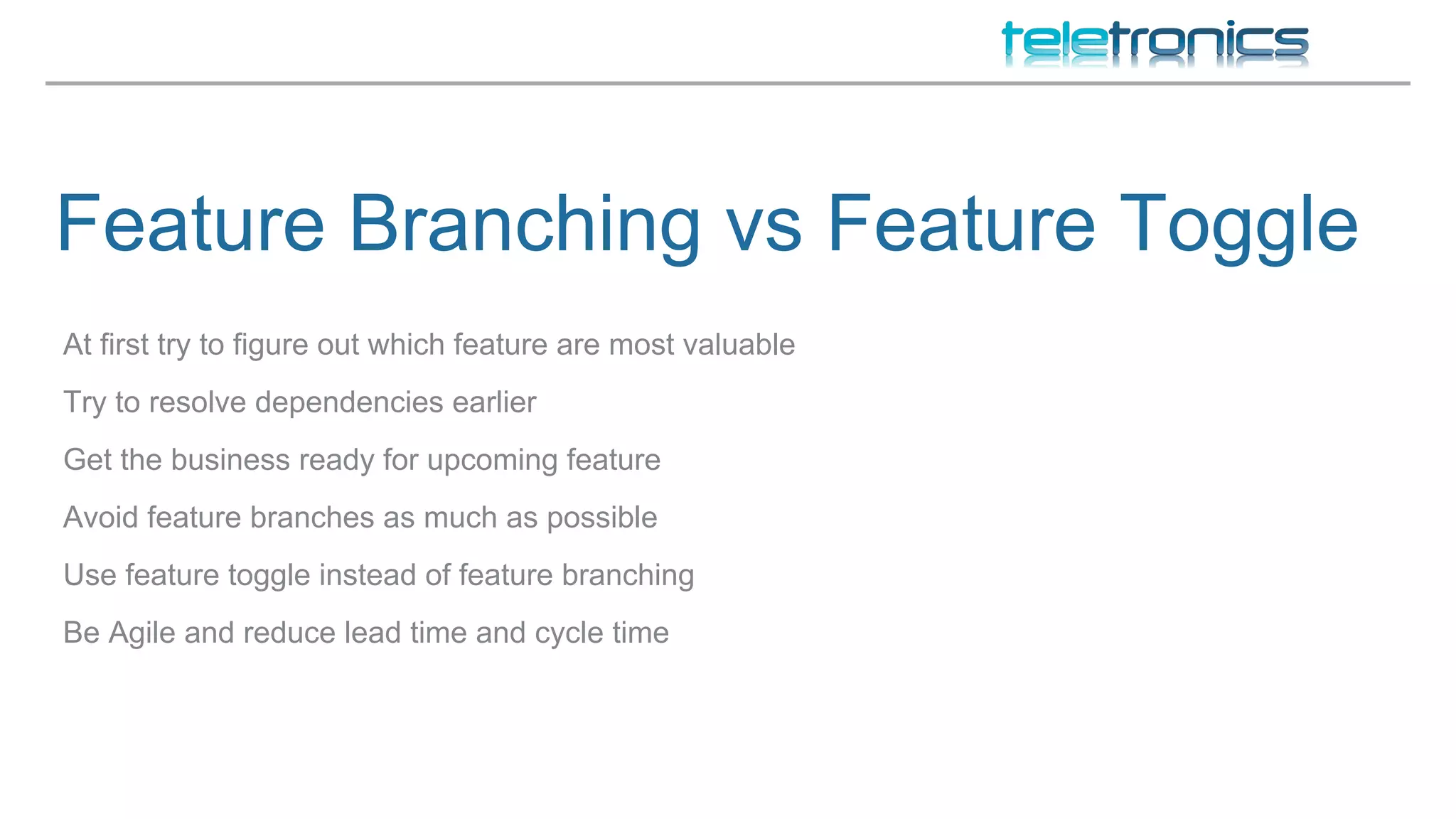 teletronics

Feature Branching vs Feature Toggle

At first try to figure out which feature are most valuable

Try to resolve dependencies earlier

Get the business ready for upcoming feature

Avoid feature branches as much as possible

Use feature toggle instead of feature branching

Be Agile and reduce lead time and cycle time